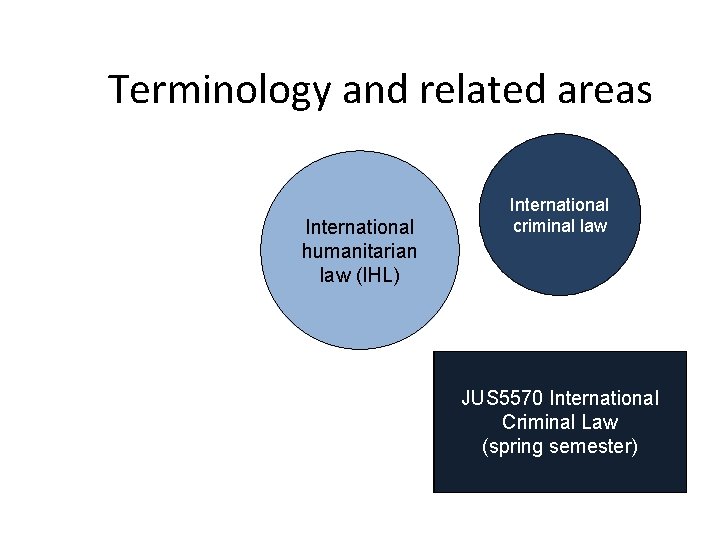 Terminology and related areas

International humanitarian law (IHL)

International criminal law

JUS5570 International Criminal Law (spring semester)